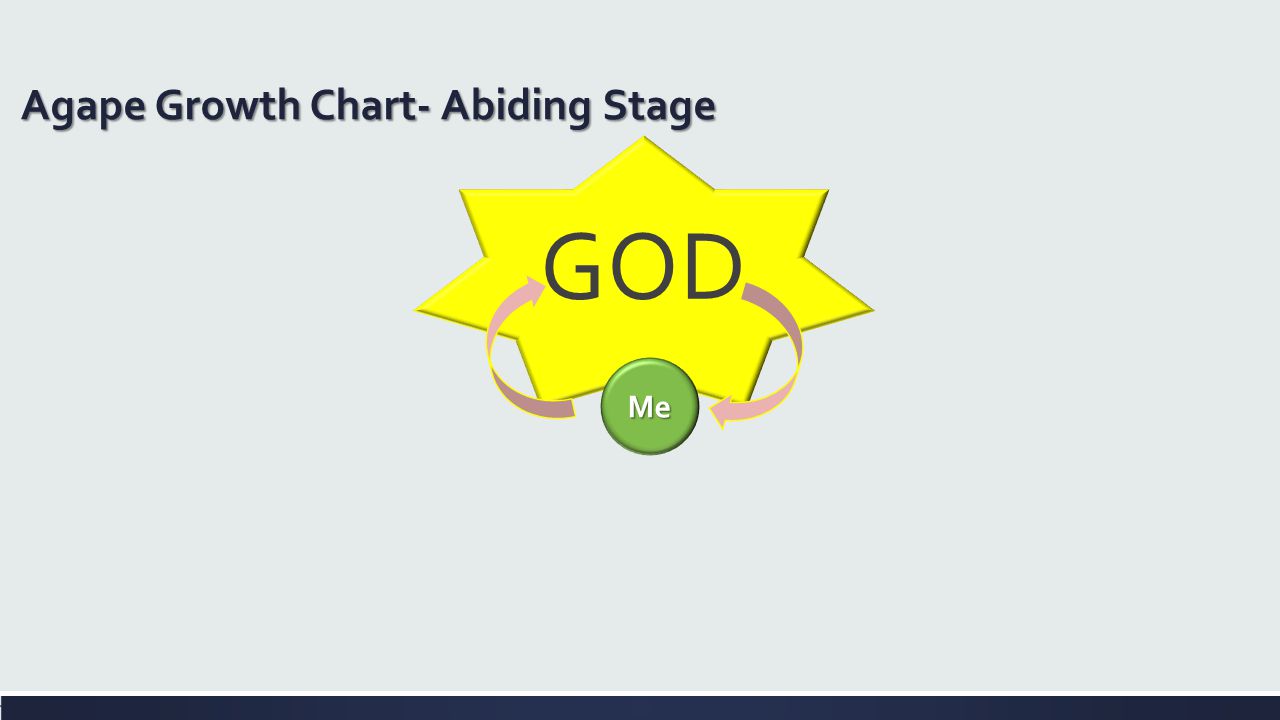 Agape Growth Chart- Abiding Stage

GOD

Me